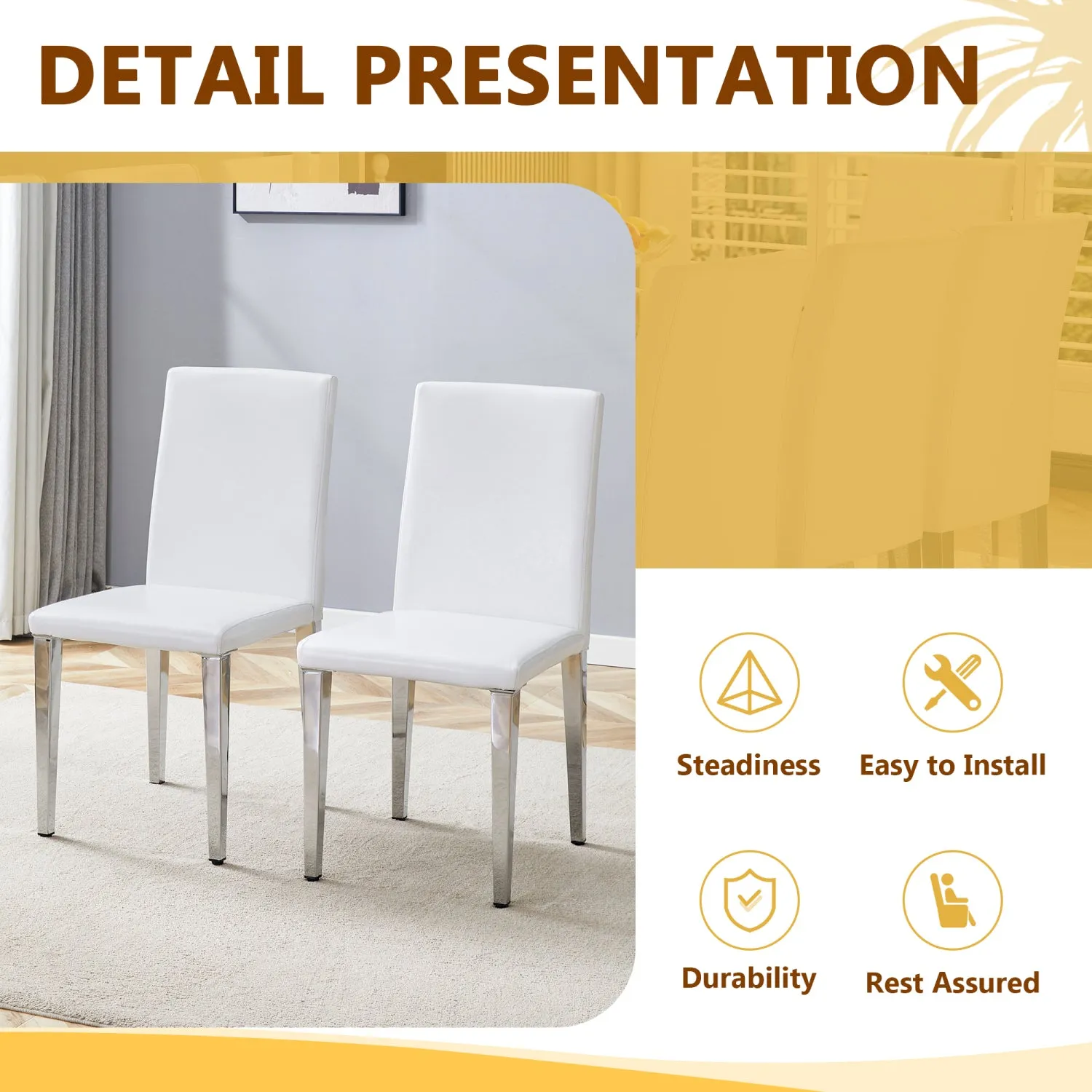 DETAIL PRESENTATION

Steadiness

Easy to Install

Durability

Rest Assured